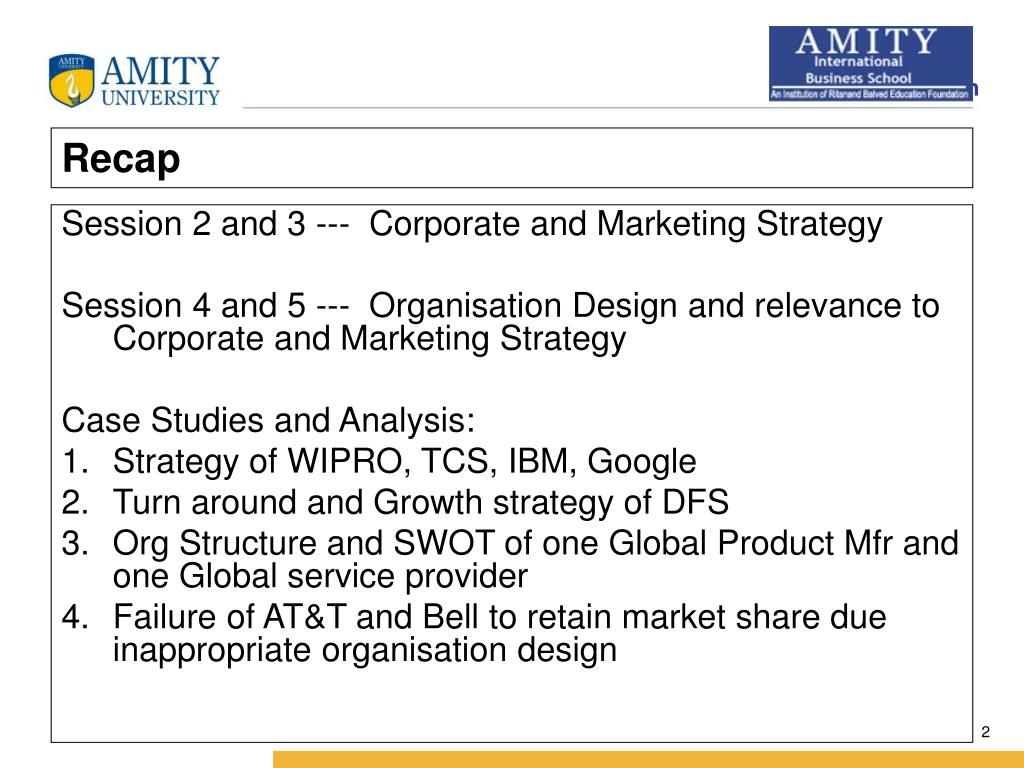 AMITY UNIVERSITY

AMITY
International
Business School
An Institution of Ritanand Balved Education Foundation

Recap

Session 2 and 3 --- Corporate and Marketing Strategy

Session 4 and 5 --- Organisation Design and relevance to Corporate and Marketing Strategy

Case Studies and Analysis:
1. Strategy of WIPRO, TCS, IBM, Google
2. Turn around and Growth strategy of DFS
3. Org Structure and SWOT of one Global Product Mfr and one Global service provider
4. Failure of AT&T and Bell to retain market share due inappropriate organisation design

2